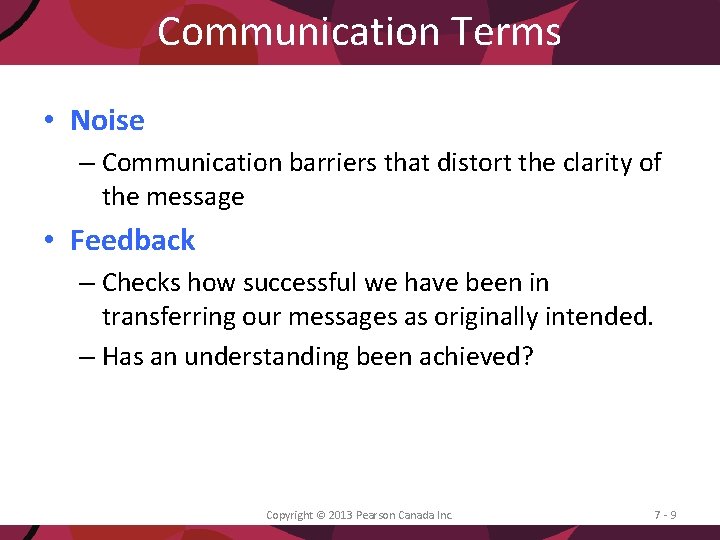 Communication Terms

• Noise

– Communication barriers that distort the clarity of the message

• Feedback

– Checks how successful we have been in transferring our messages as originally intended.

– Has an understanding been achieved?

Copyright © 2013 Pearson Canada Inc.

7 - 9